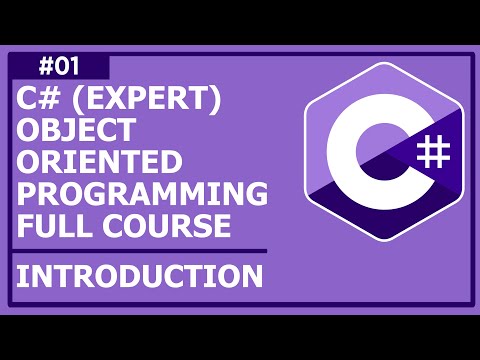 #01

C# (EXPERT)
OBJECT
ORIENTED
PROGRAMMING
FULL COURSE

INTRODUCTION

C#